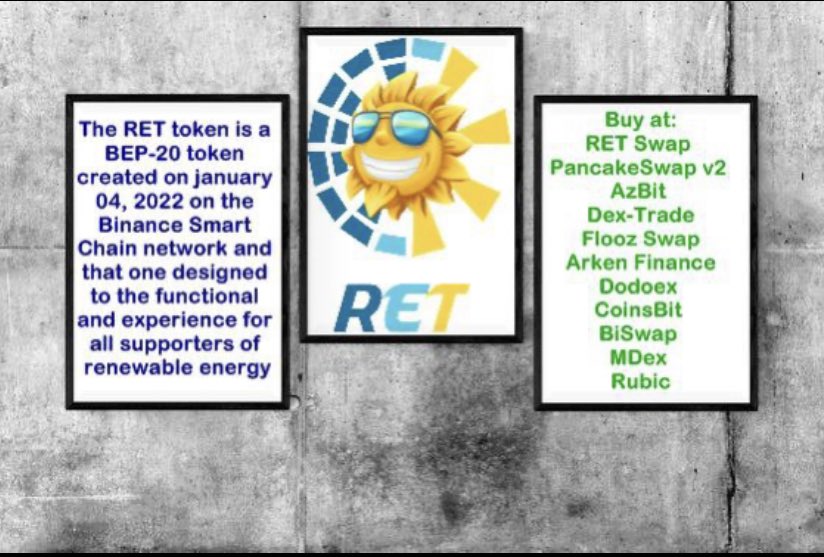 The RET token is a BEP-20 token created on january 04, 2022 on the Binance Smart Chain network and that one designed to the functional and experience for all supporters of renewable energy

RET

Buy at:
RET Swap
PancakeSwap v2
AzBit
Dex-Trade
Flooz Swap
Arken Finance
Dodoex
CoinsBit
BiSwap
MDex
Rubic